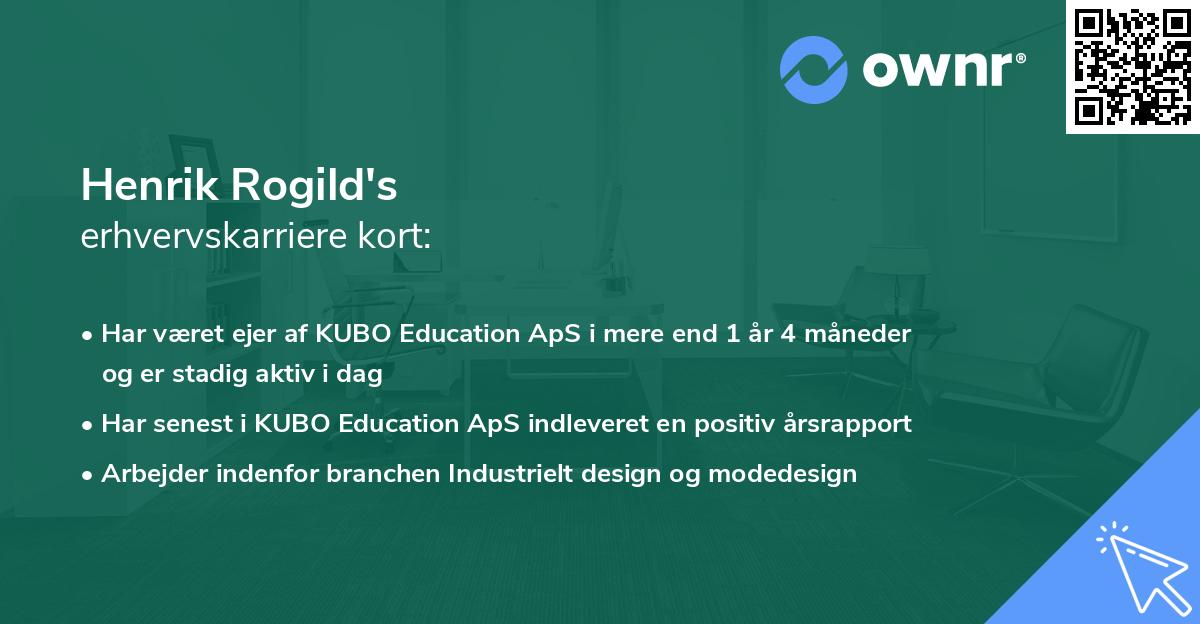 ownr®

Henrik Rogild's
erhvervskarriere kort:

• Har været ejer af KUBO Education ApS i mere end 1 år 4 måneder og er stadig aktiv i dag
• Har senest i KUBO Education ApS indleveret en positiv årsrapport
• Arbejder indenfor branchen Industrielt design og modedesign